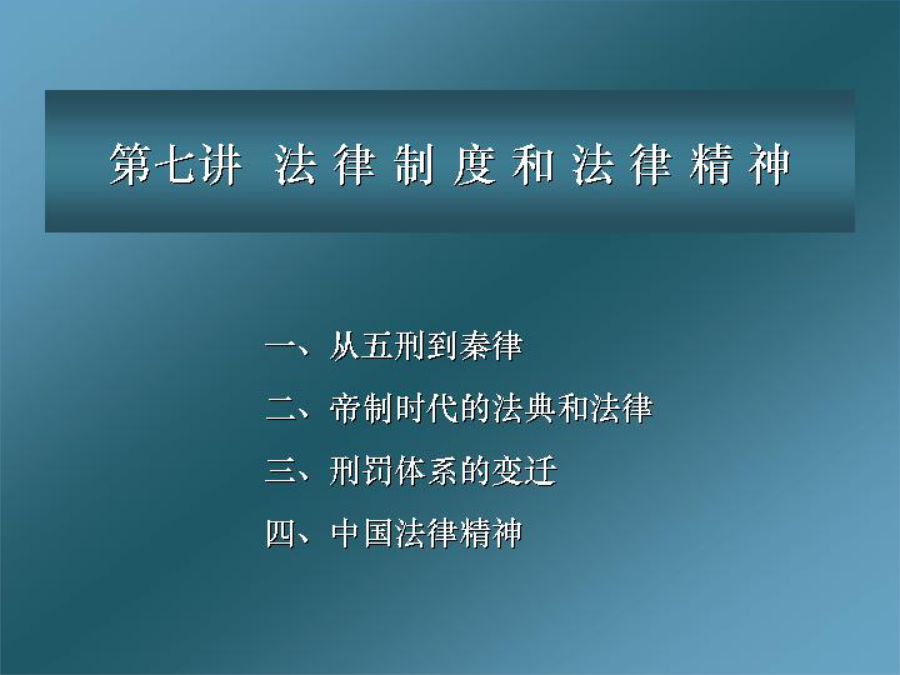 第七讲 法律制度和法律精神

一、从五刑到秦律

二、帝制时代的法典和法律

三、刑罚体系的变迁

四、中国法律精神